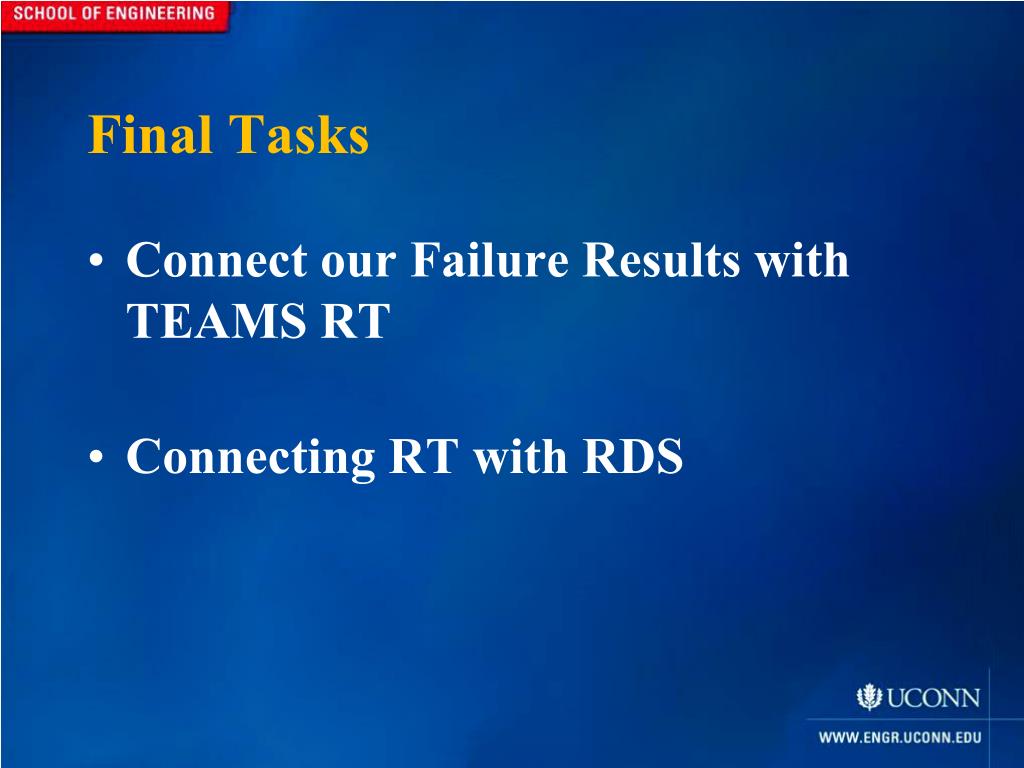 SCHOOL OF ENGINEERING

Final Tasks

• Connect our Failure Results with TEAMS RT

• Connecting RT with RDS

UCONN

WWW.ENGR.UCONN.EDU